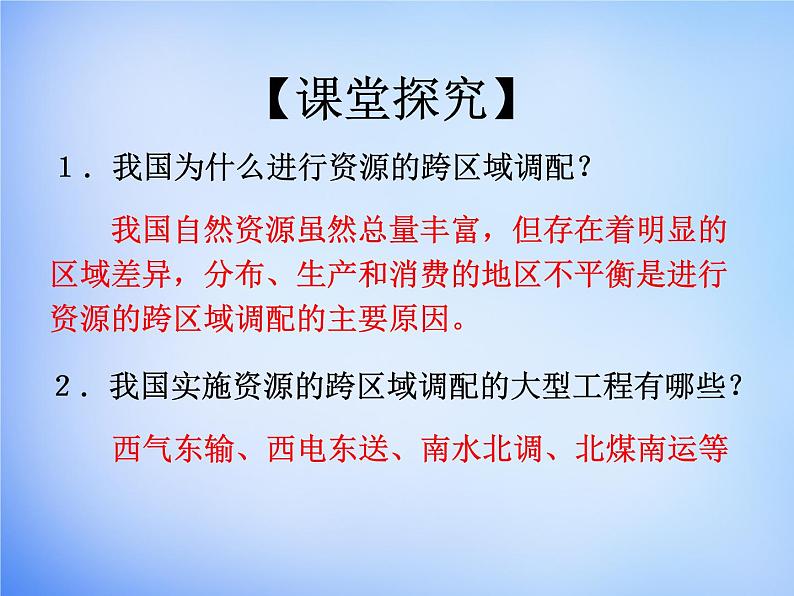 【课堂探究】

1．我国为什么进行资源的跨区域调配？

我国自然资源虽然总量丰富，但存在着明显的区域差异，分布、生产和消费的地区不平衡是进行资源的跨区域调配的主要原因。

2．我国实施资源的跨区域调配的大型工程有哪些？

西气东输、西电东送、南水北调、北煤南运等